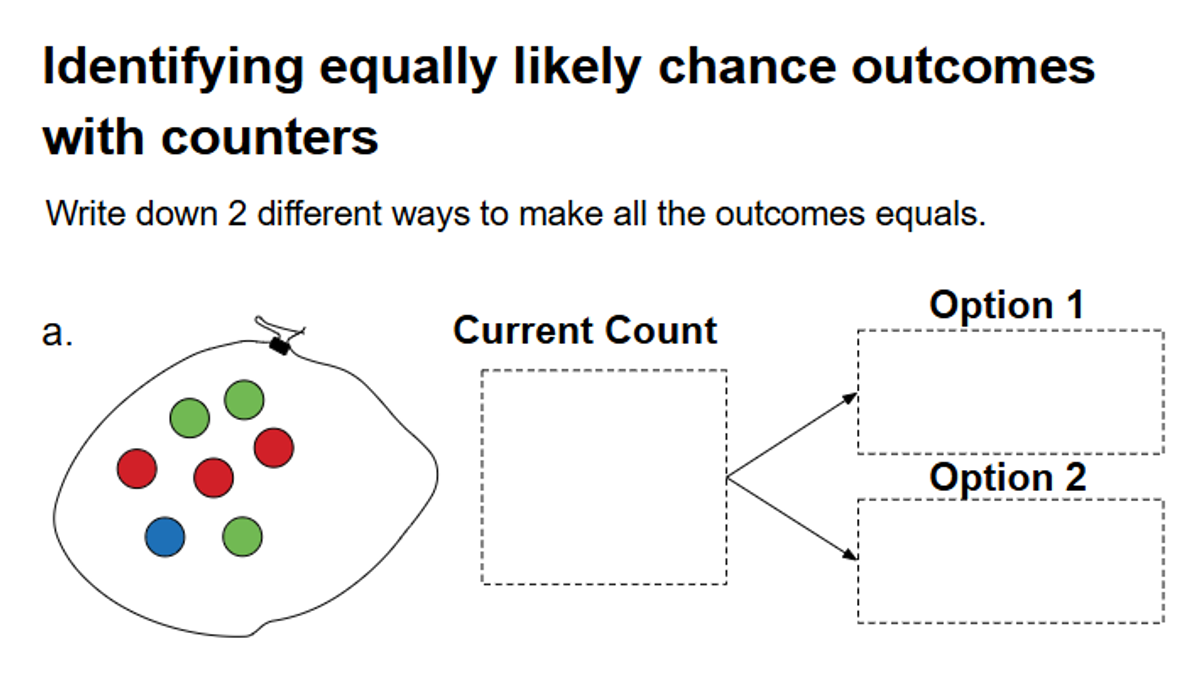 Identifying equally likely chance outcomes with counters

Write down 2 different ways to make all the outcomes equals.

a.

Current Count

Option 1

Option 2